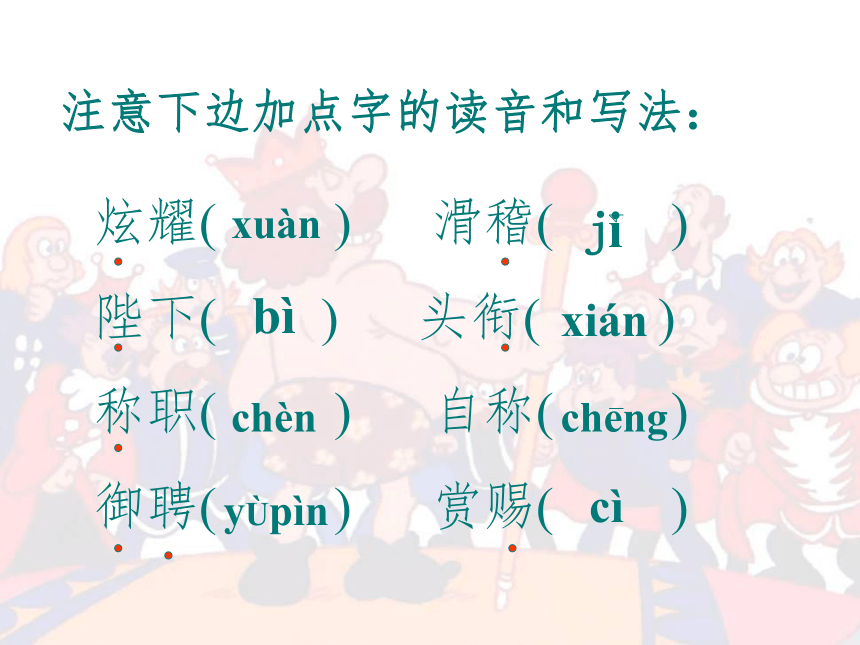 注意下边加点字的读音和写法：

炫耀( xuàn )　滑稽( jī )

陛下( bì )　头衔( xián )

称职( chèn )　自称( chēng )

御聘( yùpìn )　赏赐( cì )